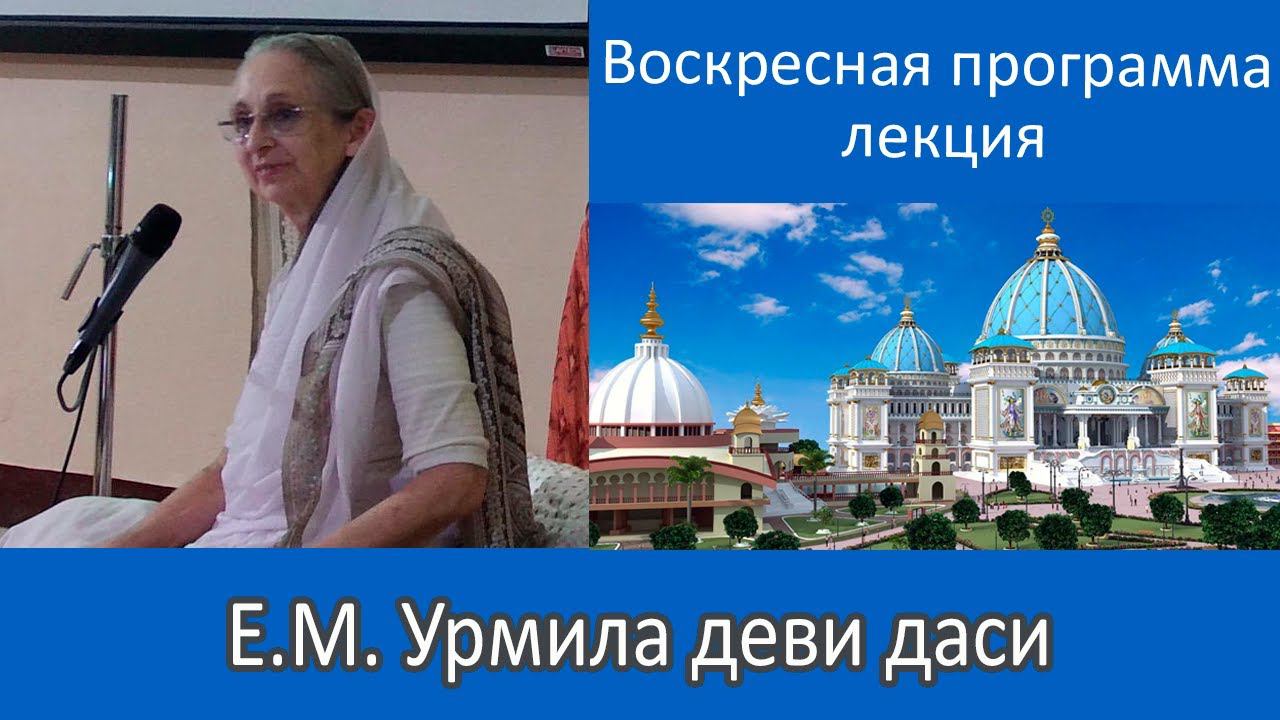 Воскресная программа
лекция

Е.М. Урмила деви даси